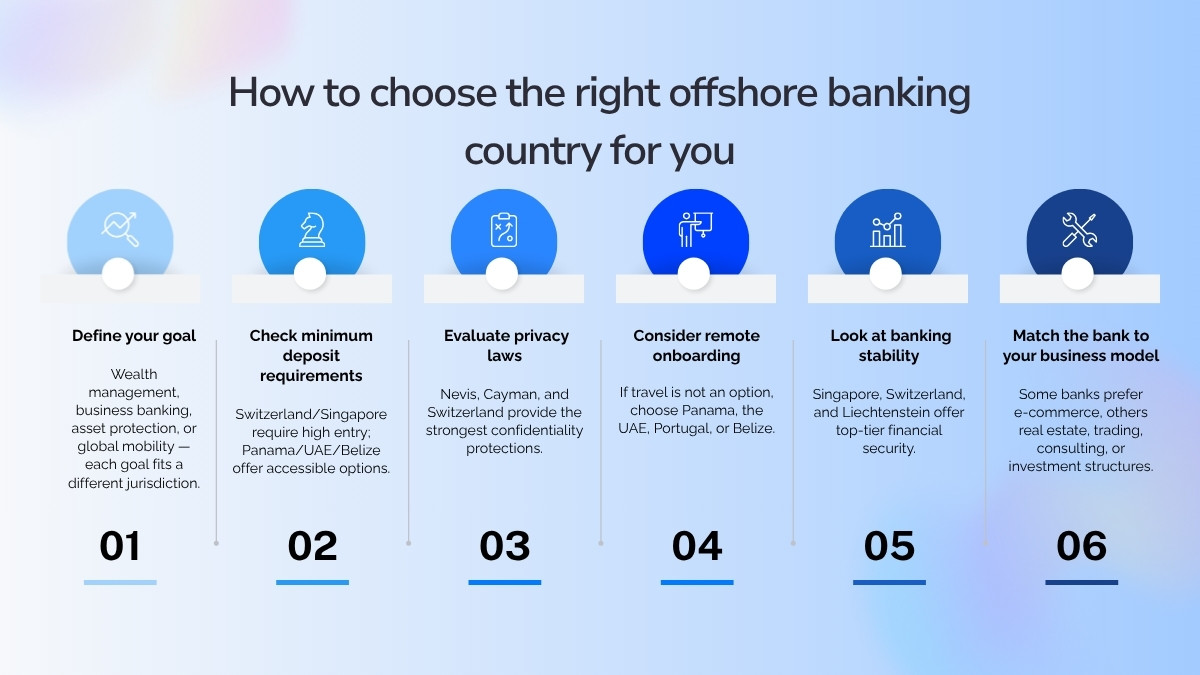 How to choose the right offshore banking country for you

Define your goal

Wealth management, business banking, asset protection, or global mobility — each goal fits a different jurisdiction.

01

Check minimum deposit requirements

Switzerland/Singapore require high entry; Panama/UAE/Belize offer accessible options.

02

Evaluate privacy laws

Nevis, Cayman, and Switzerland provide the strongest confidentiality protections.

03

Consider remote onboarding

If travel is not an option, choose Panama, the UAE, Portugal, or Belize.

04

Look at banking stability

Singapore, Switzerland, and Liechtenstein offer top-tier financial security.

05

Match the bank to your business model

Some banks prefer e-commerce, others real estate, trading, consulting, or investment structures.

06